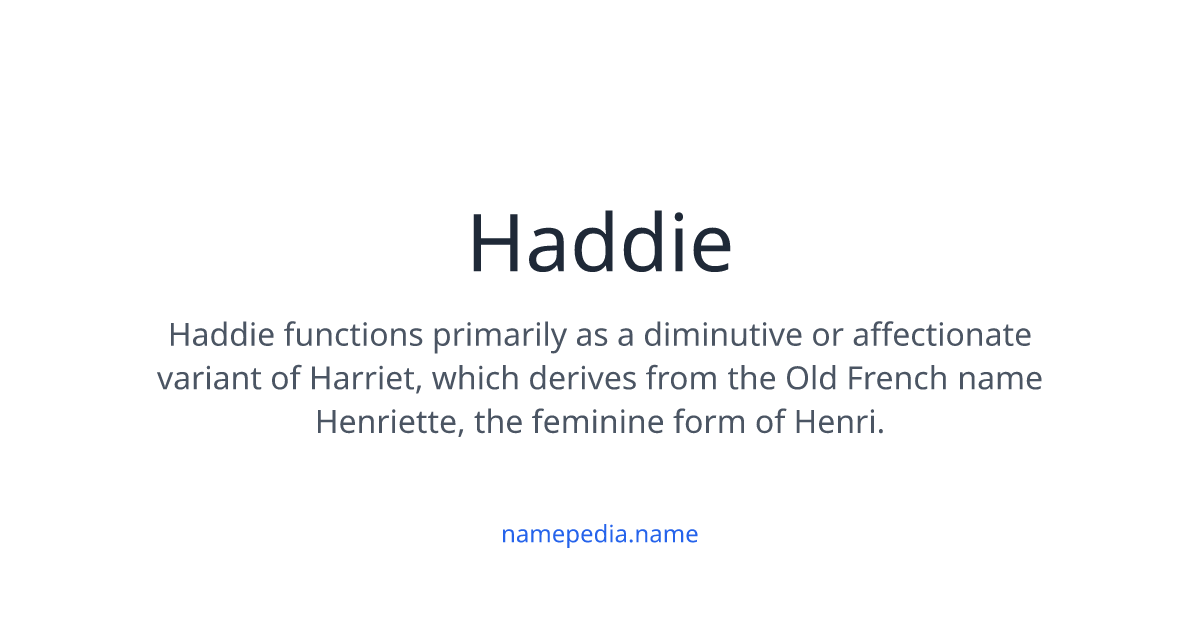 Haddie

Haddie functions primarily as a diminutive or affectionate variant of Harriet, which derives from the Old French name Henriette, the feminine form of Henri.

namepedia.name